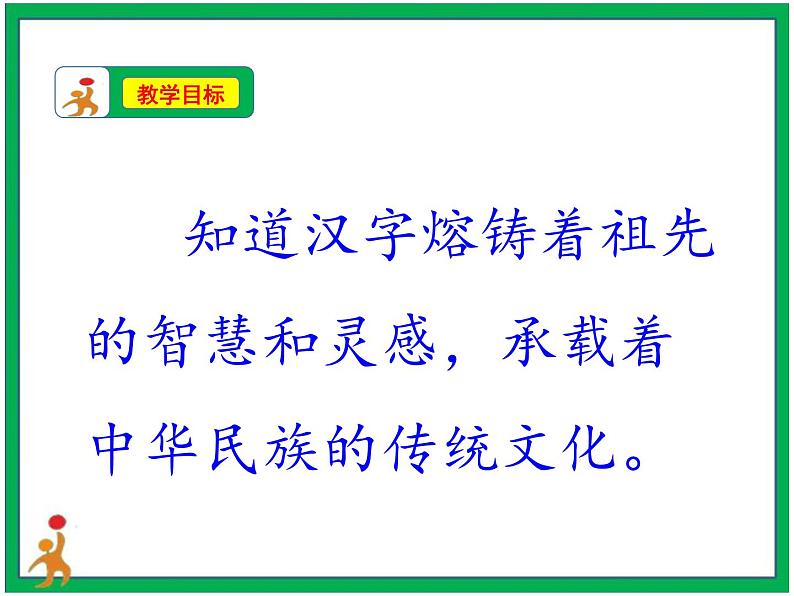 教学目标

知道汉字熔铸着祖先的智慧和灵感，承载着中华民族的传统文化。